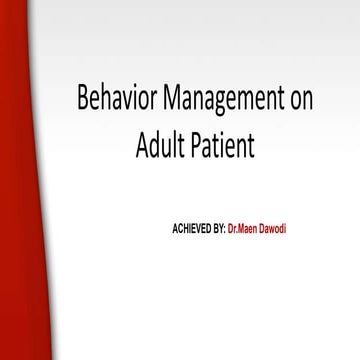 Behavior Management on Adult Patient

ACHIEVED BY: Dr.Maen Dawodi